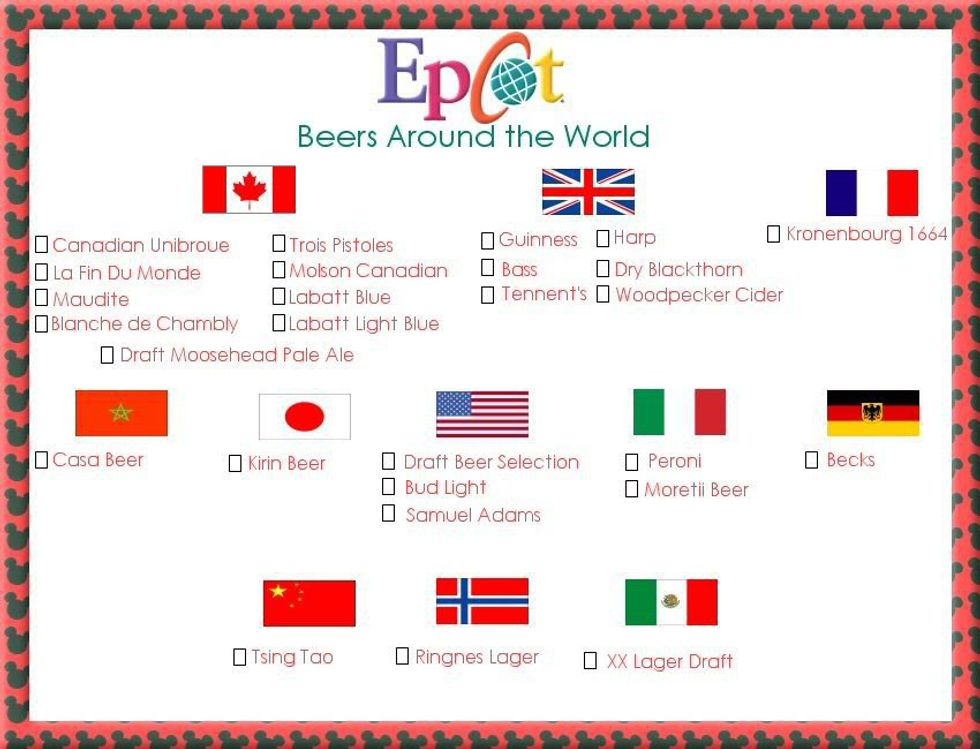 Epcot

Beers Around the World

☐ Canadian Unibroue
☐ La Fin Du Monde
☐ Maudite
☐ Blanche de Chambly

☐ Trois Pistoles
☐ Molson Canadian
☐ Labatt Blue
☐ Labatt Light Blue

☐ Draft Moosehead Pale Ale

☐ Guinness
☐ Bass
☐ Tennent's

☐ Harp
☐ Dry Blackthorn
☐ Woodpecker Cider

☐ Kronenbourg 1664

☐ Casa Beer

☐ Kirin Beer

☐ Draft Beer Selection
☐ Bud Light
☐ Samuel Adams

☐ Peroni
☐ Moretii Beer

☐ Becks

☐ Tsing Tao

☐ Ringnes Lager

☐ XX Lager Draft